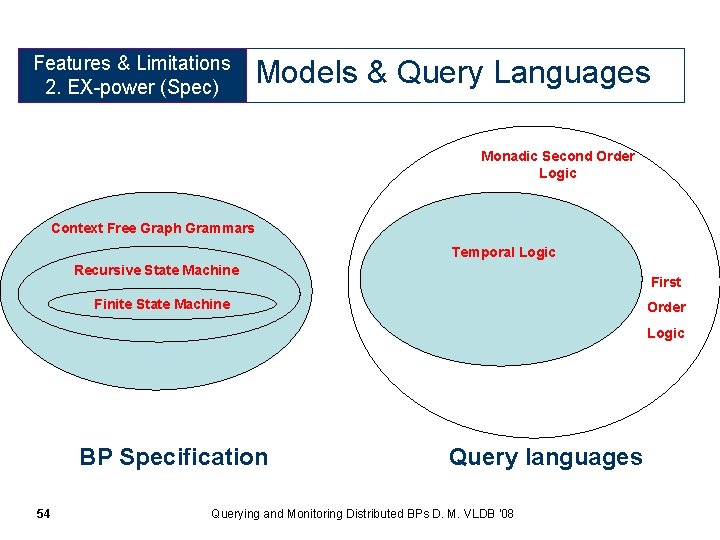 Features & Limitations
2. EX-power (Spec)

Models & Query Languages

Context Free Graph Grammars

Recursive State Machine

Finite State Machine

Monadic Second Order Logic

Temporal Logic

First Order Logic

BP Specification

Query languages

54

Querying and Monitoring Distributed BPs D. M. VLDB '08